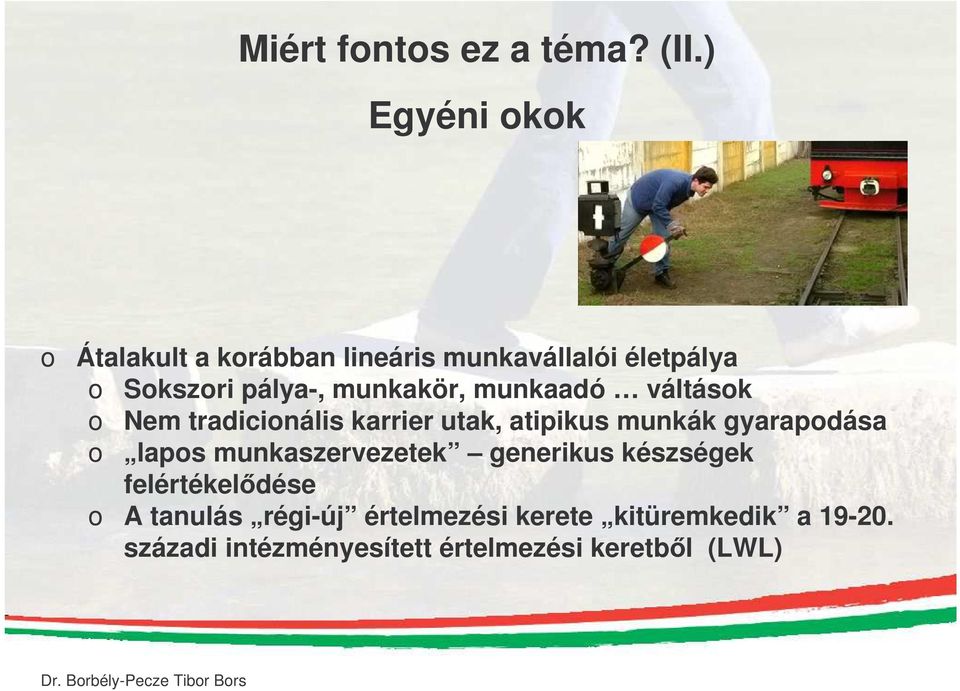 Miért fontos ez a téma? (II.)

Egyéni okok

o Átalakult a korábban lineáris munkavállalói életpálya
  o Sokszori pálya-, munkakör, munkaadó … váltások
  o Nem tradicionális karrier utak, atipikus munkák gyarapodása
  o „lapos munkaszervezetek” – generikus készségek felértékelődése
  o A tanulás „régi-új” értelmezési kerete „kitüremkedik” a 19-20. századi intézményesített értelmezési keretből (LWL)

Dr. Borbély-Pecze Tibor Bors